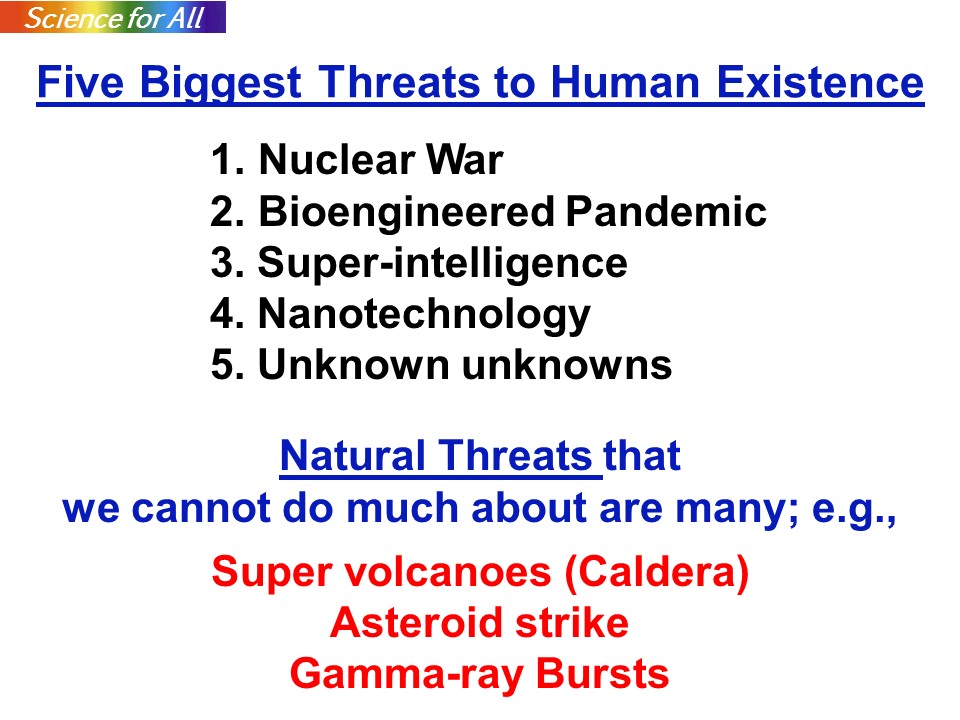 Science for All

Five Biggest Threats to Human Existence

1. Nuclear War
2. Bioengineered Pandemic
3. Super-intelligence
4. Nanotechnology
5. Unknown unknowns

Natural Threats that we cannot do much about are many; e.g.,

Super volcanoes (Caldera)
Asteroid strike
Gamma-ray Bursts